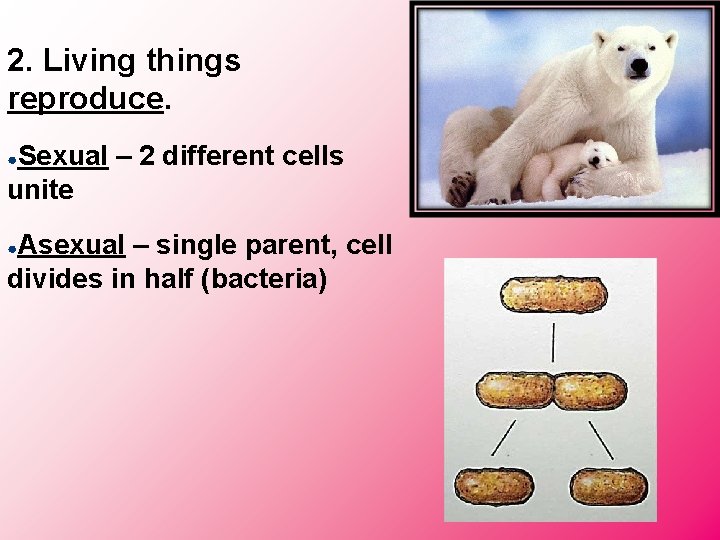 2. Living things reproduce.

●Sexual – 2 different cells unite

●Asexual – single parent, cell divides in half (bacteria)